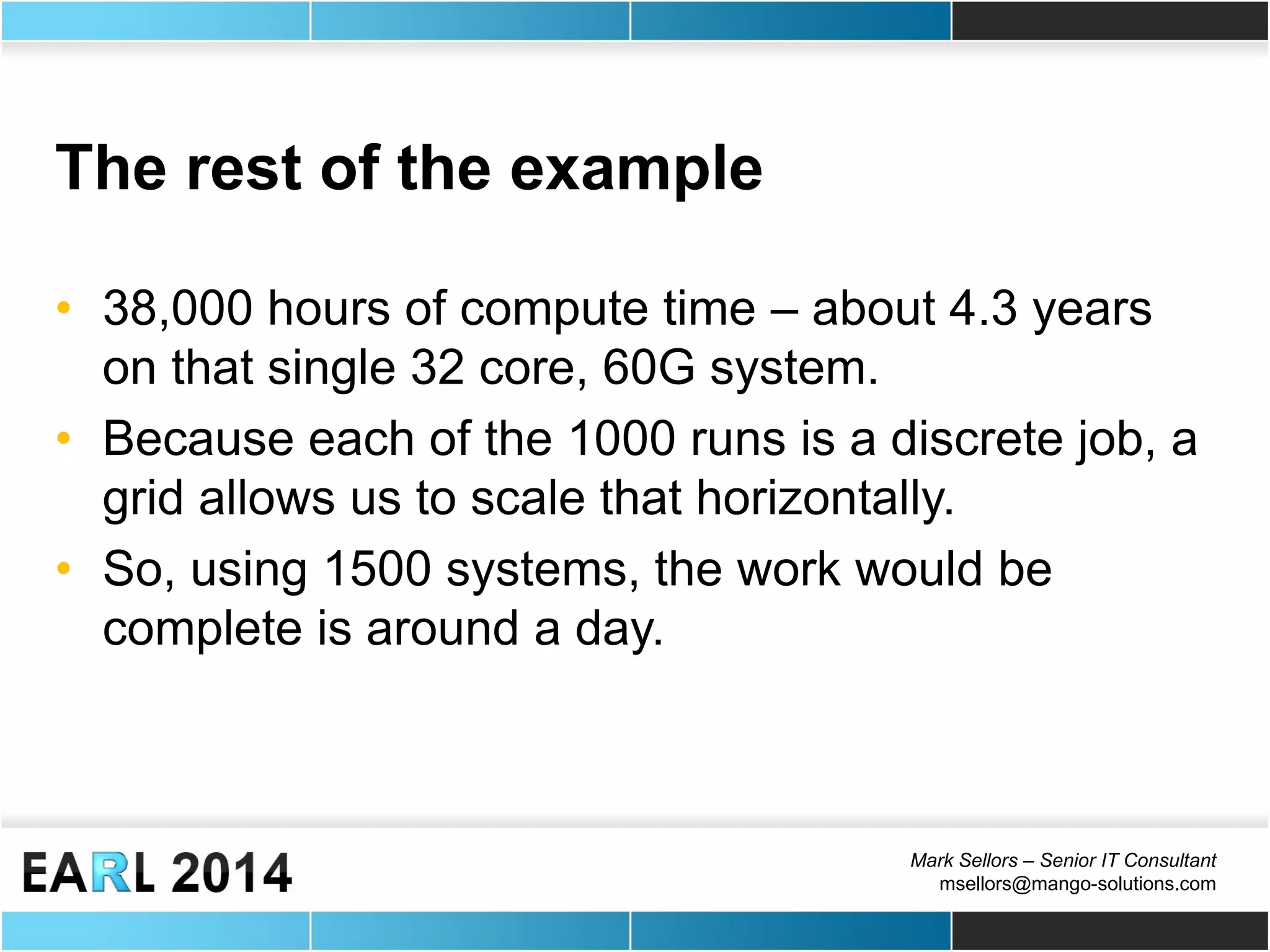 The rest of the example

• 38,000 hours of compute time – about 4.3 years on that single 32 core, 60G system.
• Because each of the 1000 runs is a discrete job, a grid allows us to scale that horizontally.
• So, using 1500 systems, the work would be complete is around a day.

EARL 2014

Mark Sellors – Senior IT Consultant
msellors@mango-solutions.com